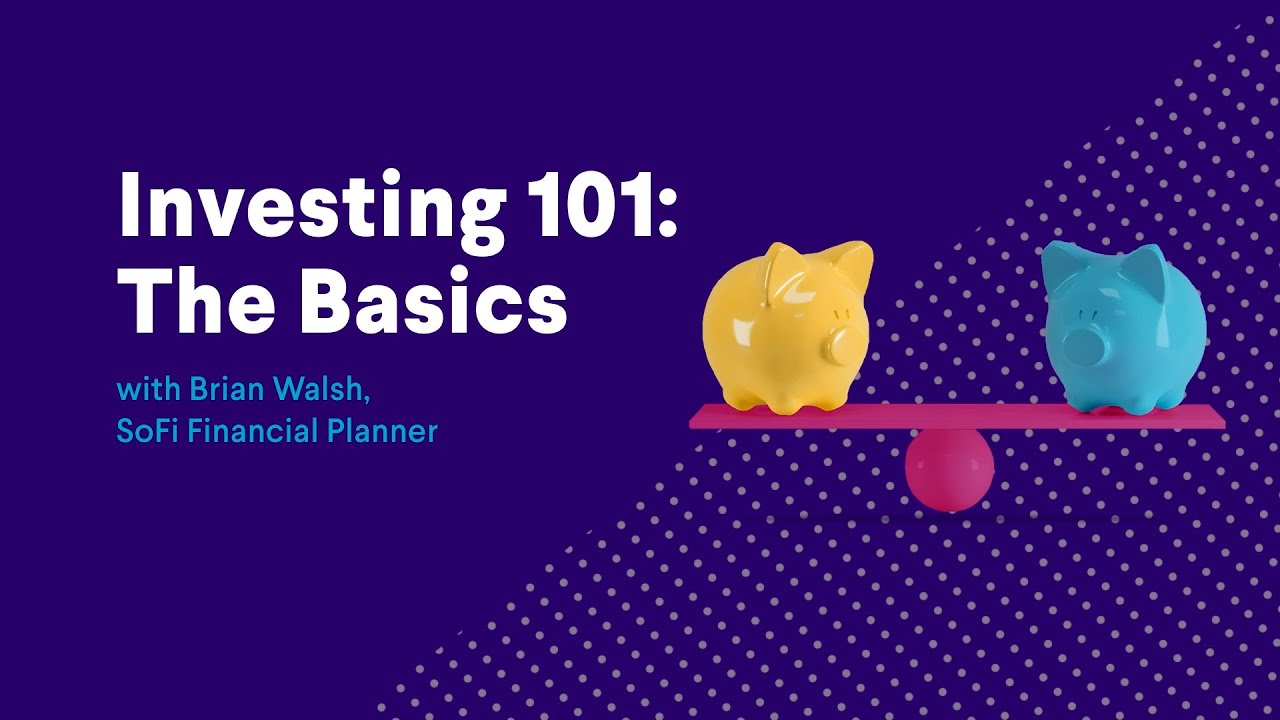 Investing 101:
The Basics

with Brian Walsh,
SoFi Financial Planner